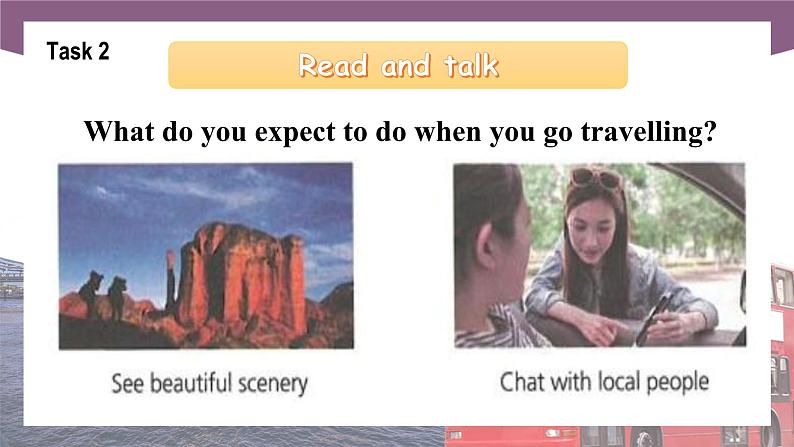 Task 2

Read and talk

What do you expect to do when you go travelling?

See beautiful scenery

Chat with local people